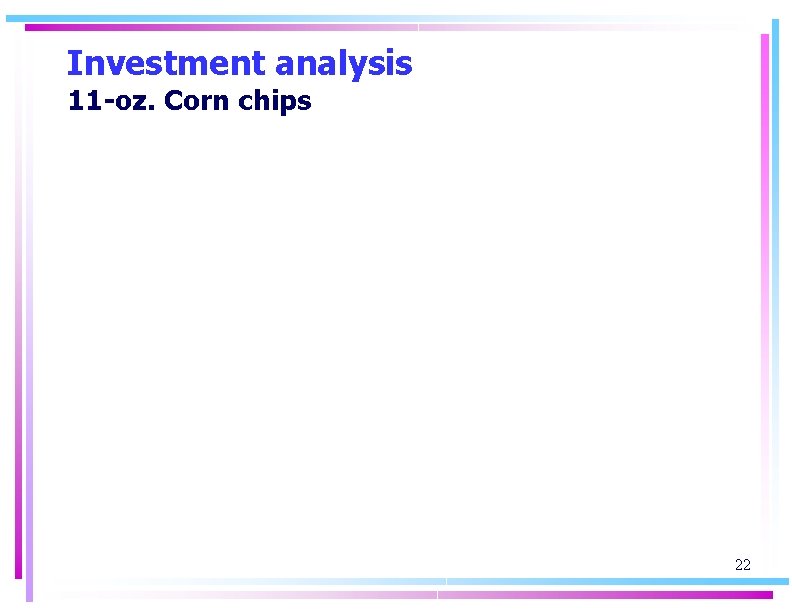 Investment analysis
11-oz. Corn chips

22